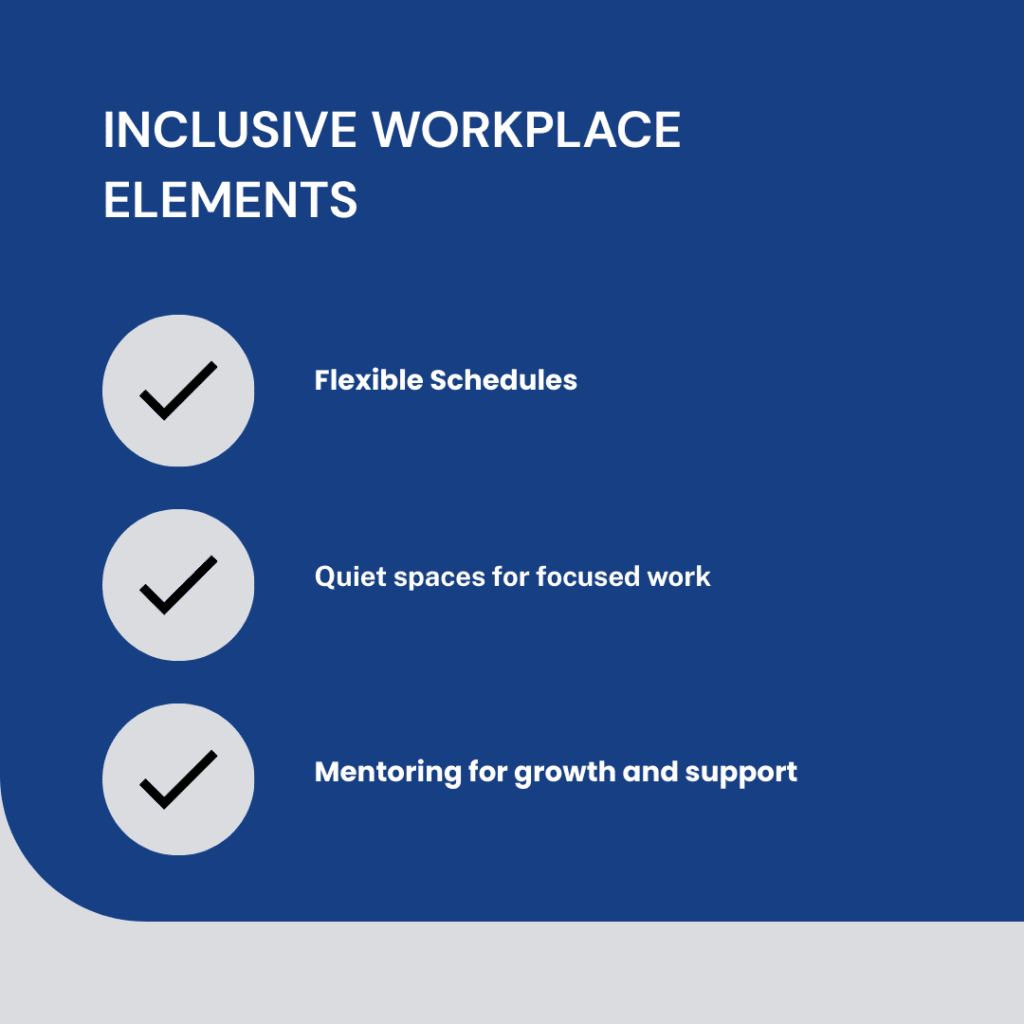 INCLUSIVE WORKPLACE ELEMENTS

Flexible Schedules

Quiet spaces for focused work

Mentoring for growth and support